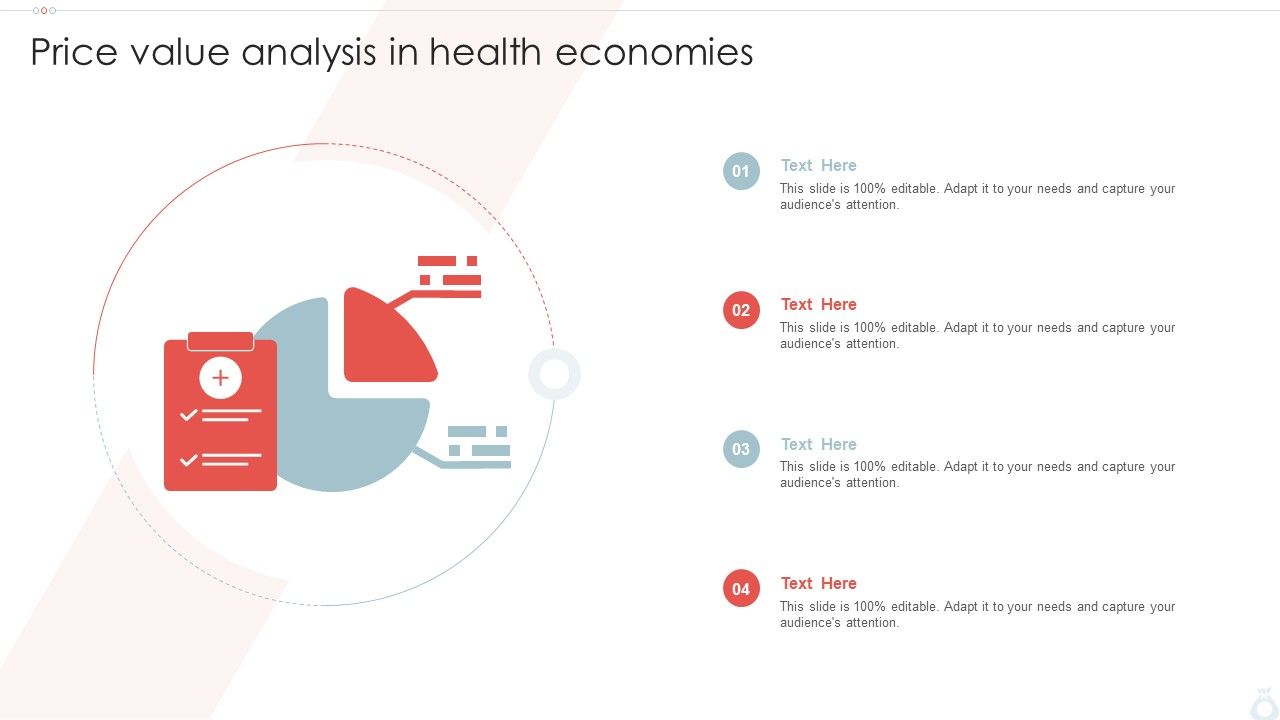 Price value analysis in health economies

01
Text Here
This slide is 100% editable. Adapt it to your needs and capture your audience's attention.

02
Text Here
This slide is 100% editable. Adapt it to your needs and capture your audience's attention.

03
Text Here
This slide is 100% editable. Adapt it to your needs and capture your audience's attention.

04
Text Here
This slide is 100% editable. Adapt it to your needs and capture your audience's attention.